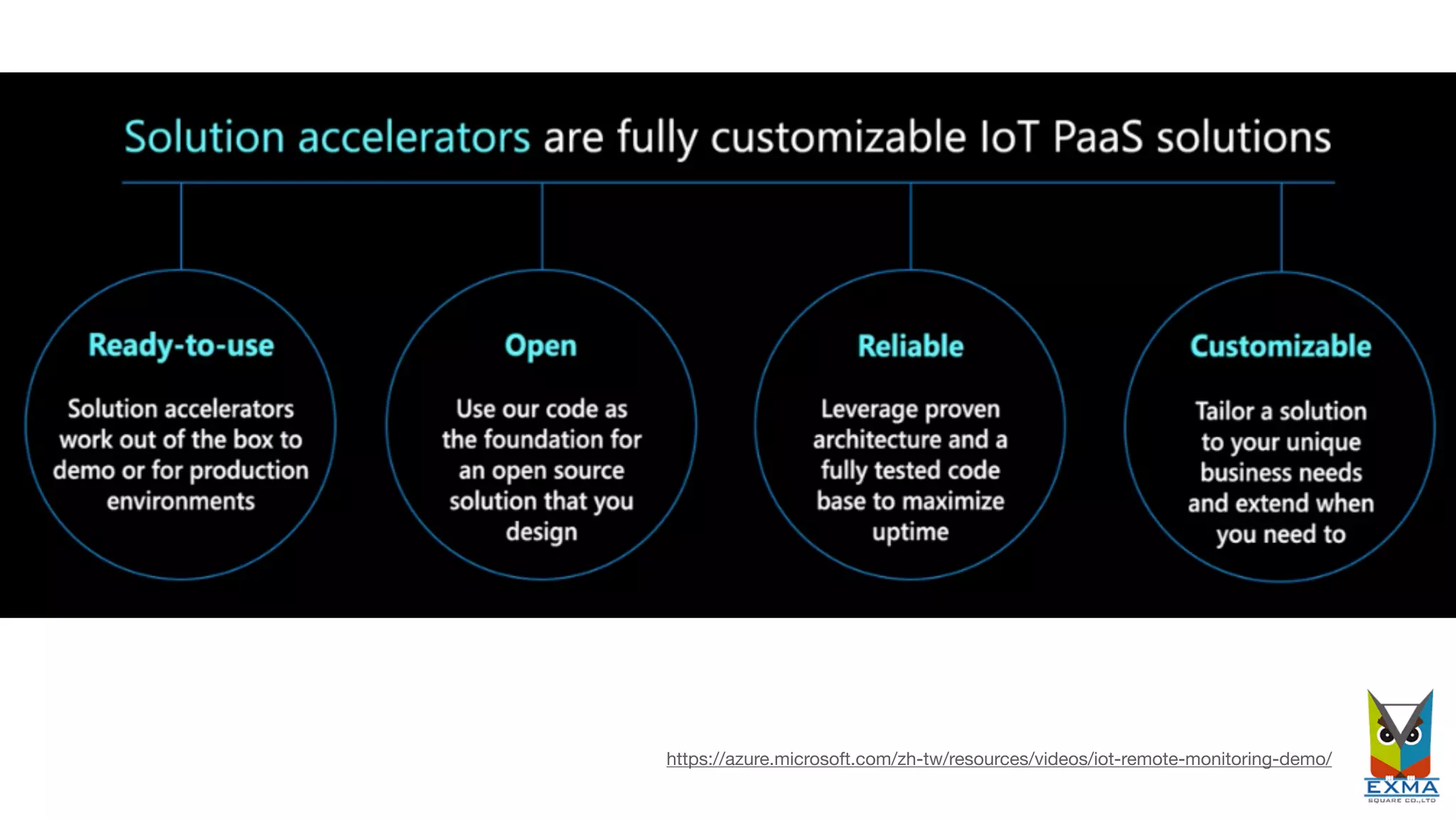 Solution accelerators are fully customizable IoT PaaS solutions

Ready-to-use

Solution accelerators work out of the box to demo or for production environments

Open

Use our code as the foundation for an open source solution that you design

Reliable

Leverage proven architecture and a fully tested code base to maximize uptime

Customizable

Tailor a solution to your unique business needs and extend when you need to

https://azure.microsoft.com/zh-tw/resources/videos/iot-remote-monitoring-demo/

EXMA
SQUARE CO.,LTD